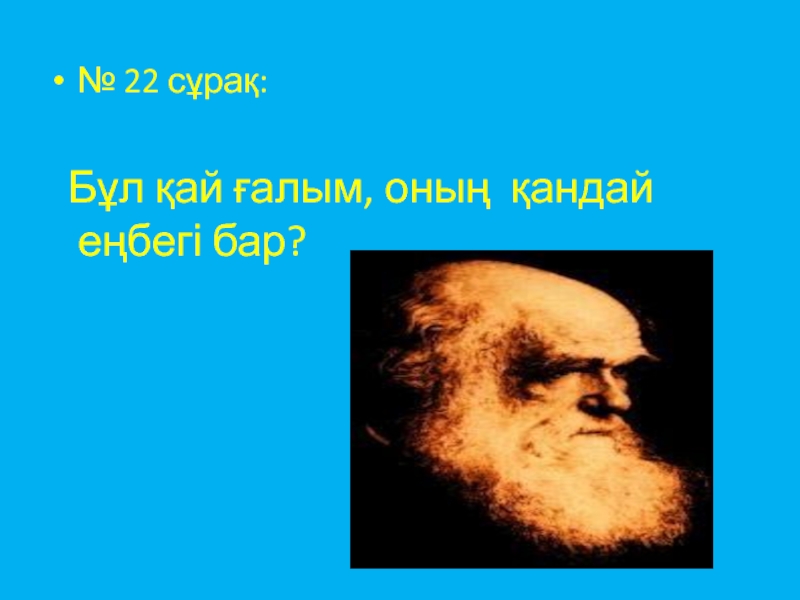 • № 22 сұрақ:

Бұл қай ғалым, оның қандай еңбегі бар?